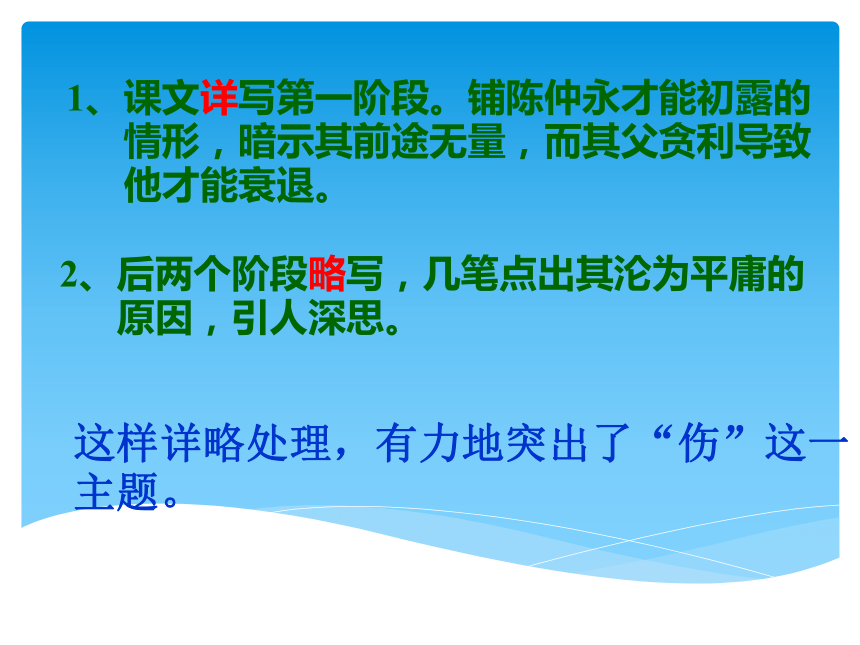 1、课文详写第一阶段。铺陈仲永才能初露的情形，暗示其前途无量，而其父贪利导致他才能衰退。

2、后两个阶段略写，几笔点出其沦为平庸的原因，引人深思。

这样详略处理，有力地突出了“伤”这一主题。